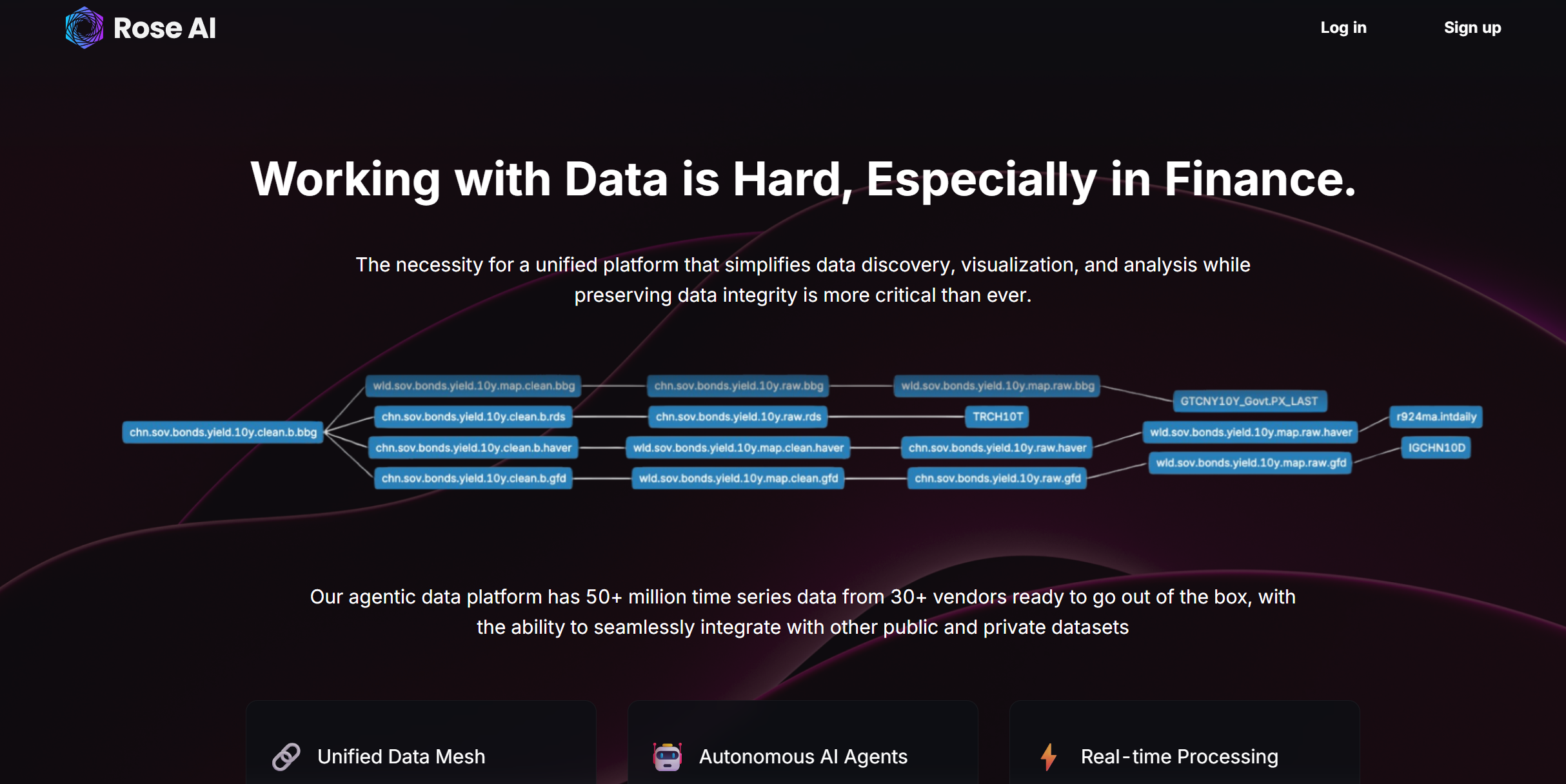 Rose AI

Log in

Sign up

Working with Data is Hard, Especially in Finance.

The necessity for a unified platform that simplifies data discovery, visualization, and analysis while preserving data integrity is more critical than ever.

chn.sov.bonds.yield.10y.clean.b.bbg

wld.sov.bonds.yield.10y.map.clean.bbg

chn.sov.bonds.yield.10y.clean.b.rds

chn.sov.bonds.yield.10y.clean.b.haver

chn.sov.bonds.yield.10y.clean.b.gfd

chn.sov.bonds.yield.10y.raw.bbg

chn.sov.bonds.yield.10y.raw.rds

wld.sov.bonds.yield.10y.map.clean.haver

wld.sov.bonds.yield.10y.map.clean.gfd

wld.sov.bonds.yield.10y.map.raw.bbg

TRCH10T

chn.sov.bonds.yield.10y.raw.haver

chn.sov.bonds.yield.10y.raw.gfd

GTCNY10Y_Govt.PX_LAST

wld.sov.bonds.yield.10y.map.raw.haver

wld.sov.bonds.yield.10y.map.raw.gfd

r924ma.intdaily

IGCHN10D

Our agentic data platform has 50+ million time series data from 30+ vendors ready to go out of the box, with the ability to seamlessly integrate with other public and private datasets

Unified Data Mesh

Autonomous AI Agents

Real-time Processing